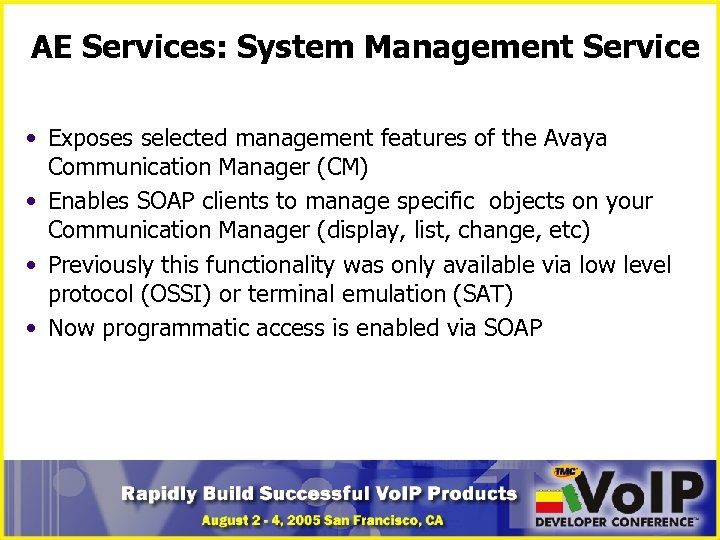 AE Services: System Management Service

• Exposes selected management features of the Avaya Communication Manager (CM)
• Enables SOAP clients to manage specific objects on your Communication Manager (display, list, change, etc)
• Previously this functionality was only available via low level protocol (OSSI) or terminal emulation (SAT)
• Now programmatic access is enabled via SOAP

Rapidly Build Successful VoIP Products
August 2 - 4, 2005 San Francisco, CA
TMC VoIP DEVELOPER CONFERENCE™